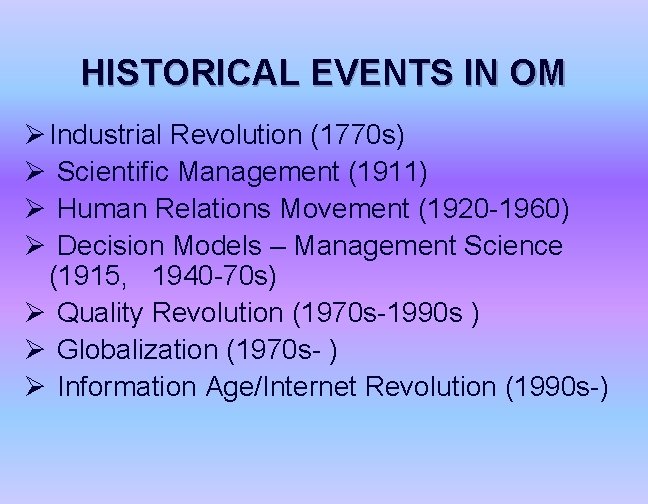 HISTORICAL EVENTS IN OM

➢ Industrial Revolution (1770s)
➢ Scientific Management (1911)
➢ Human Relations Movement (1920-1960)
➢ Decision Models – Management Science (1915, 1940-70s)
➢ Quality Revolution (1970s-1990s )
➢ Globalization (1970s- )
➢ Information Age/Internet Revolution (1990s-)